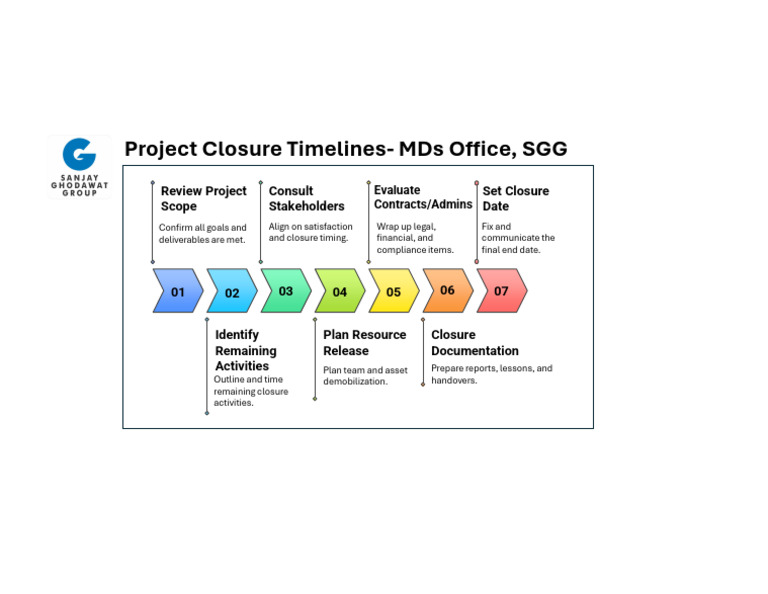 SANJAY GHODAWAT GROUP

Project Closure Timelines- MDs Office, SGG

Review Project Scope
Confirm all goals and deliverables are met.

Consult Stakeholders
Align on satisfaction and closure timing.

Evaluate Contracts/Admins
Wrap up legal, financial, and compliance items.

Set Closure Date
Fix and communicate the final end date.

01 02 03 04 05 06 07

Identify Remaining Activities
Outline and time remaining closure activities.

Plan Resource Release
Plan team and asset demobilization.

Closure Documentation
Prepare reports, lessons, and handovers.